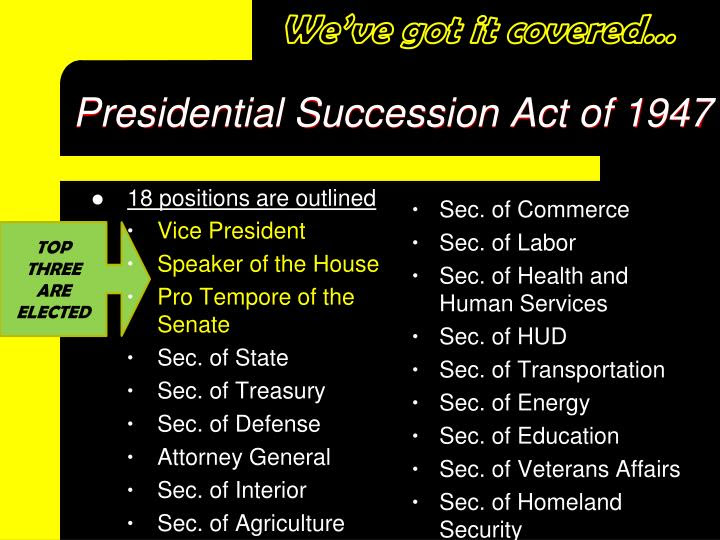 We've got it covered…

Presidential Succession Act of 1947

TOP THREE ARE ELECTED

- 18 positions are outlined
  - Vice President
  - Speaker of the House
  - Pro Tempore of the Senate
  - Sec. of State
  - Sec. of Treasury
  - Sec. of Defense
  - Attorney General
  - Sec. of Interior
  - Sec. of Agriculture

- Sec. of Commerce
- Sec. of Labor
- Sec. of Health and Human Services
- Sec. of HUD
- Sec. of Transportation
- Sec. of Energy
- Sec. of Education
- Sec. of Veterans Affairs
- Sec. of Homeland Security